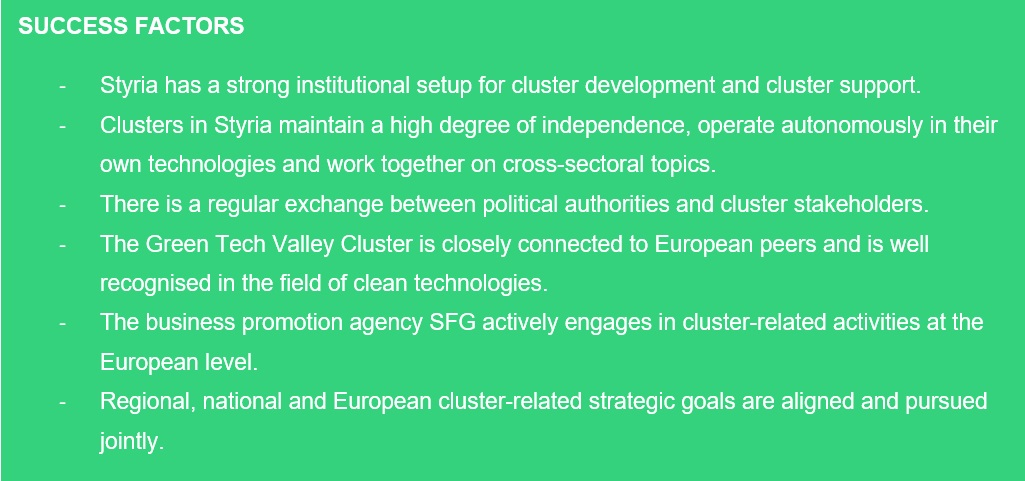 SUCCESS FACTORS

- Styria has a strong institutional setup for cluster development and cluster support.
- Clusters in Styria maintain a high degree of independence, operate autonomously in their own technologies and work together on cross-sectoral topics.
- There is a regular exchange between political authorities and cluster stakeholders.
- The Green Tech Valley Cluster is closely connected to European peers and is well recognised in the field of clean technologies.
- The business promotion agency SFG actively engages in cluster-related activities at the European level.
- Regional, national and European cluster-related strategic goals are aligned and pursued jointly.